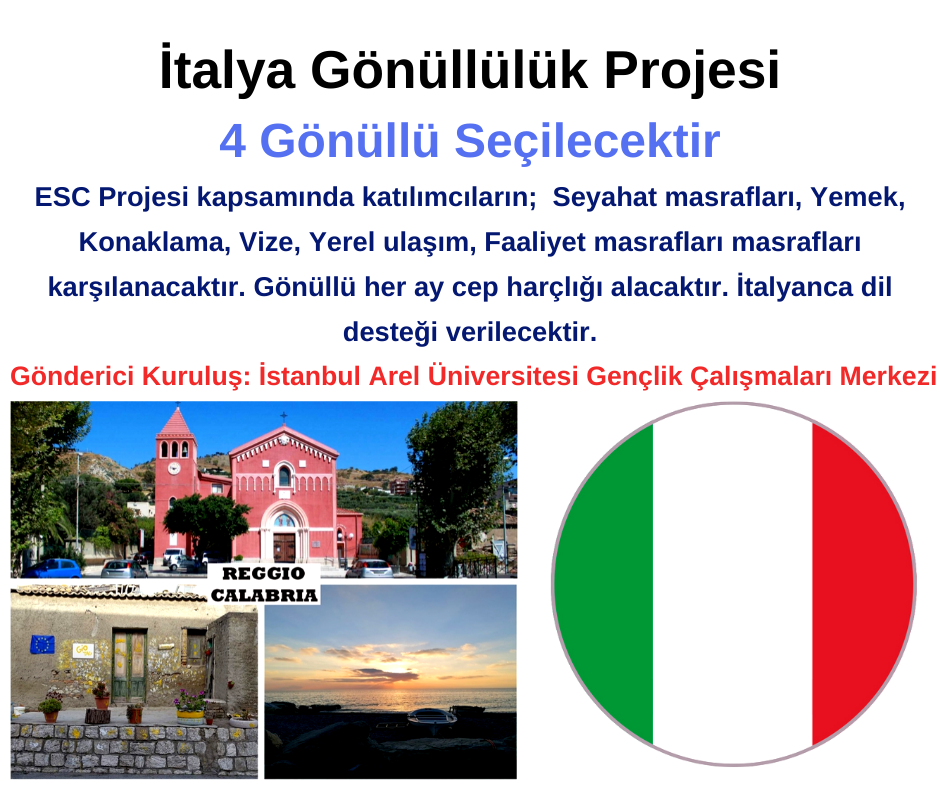 İtalya Gönüllülük Projesi

4 Gönüllü Seçilecektir

ESC Projesi kapsamında katılımcıların; Seyahat masrafları, Yemek, Konaklama, Vize, Yerel ulaşım, Faaliyet masrafları masrafları karşılanacaktır. Gönüllü her ay cep harçlığı alacaktır. İtalyanca dil desteği verilecektir.

Gönderici Kuruluş: İstanbul Arel Üniversitesi Gençlik Çalışmaları Merkezi

REGGIO CALABRIA